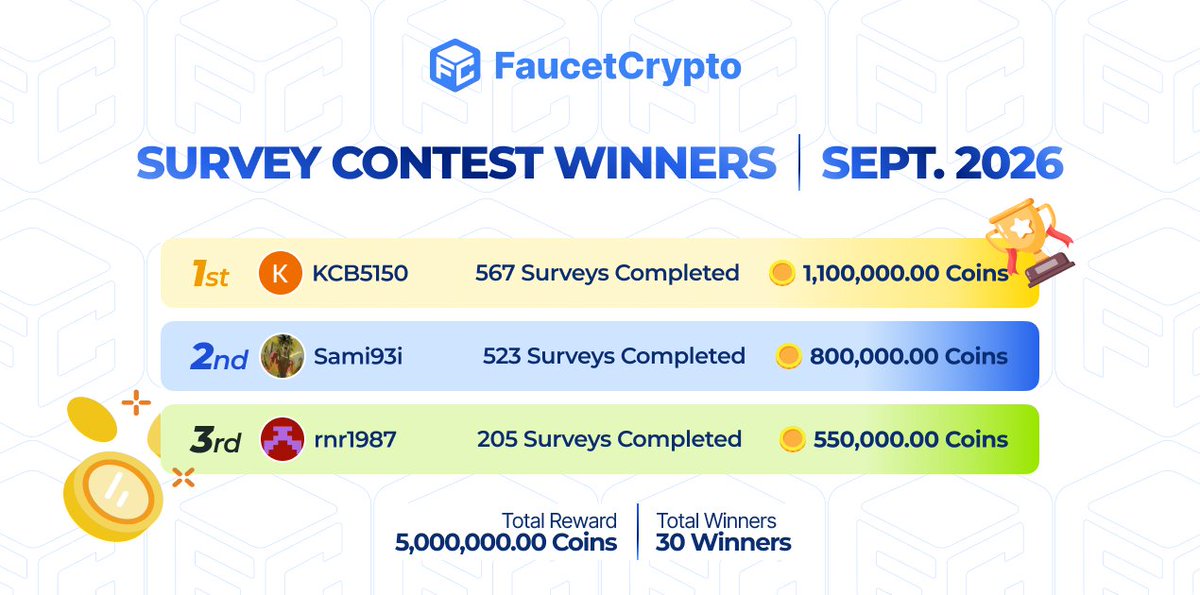 FaucetCrypto

SURVEY CONTEST WINNERS | SEPT. 2026

1st K KCB5150 567 Surveys Completed 1,100,000.00 Coins

2nd Sami93i 523 Surveys Completed 800,000.00 Coins

3rd rnr1987 205 Surveys Completed 550,000.00 Coins

Total Reward
5,000,000.00 Coins

Total Winners
30 Winners